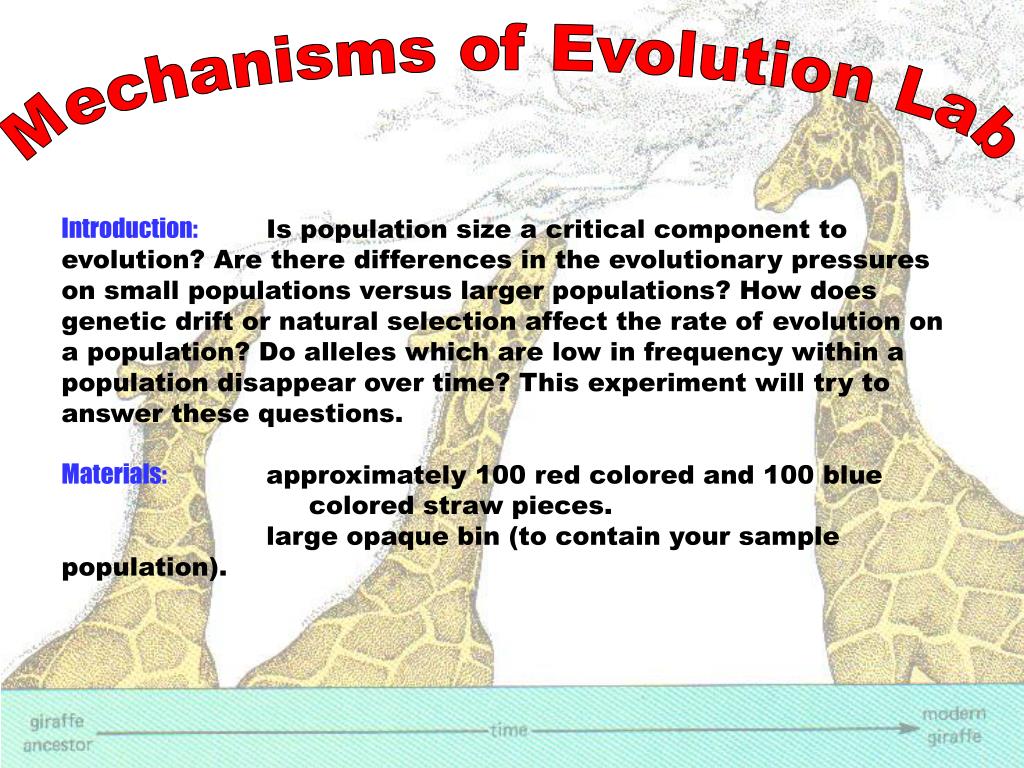 Mechanisms of Evolution Lab

Introduction: Is population size a critical component to evolution? Are there differences in the evolutionary pressures on small populations versus larger populations? How does genetic drift or natural selection affect the rate of evolution on a population? Do alleles which are low in frequency within a population disappear over time? This experiment will try to answer these questions.

Materials: approximately 100 red colored and 100 blue colored straw pieces.
large opaque bin (to contain your sample population).

giraffe ancestor
time
modern giraffe